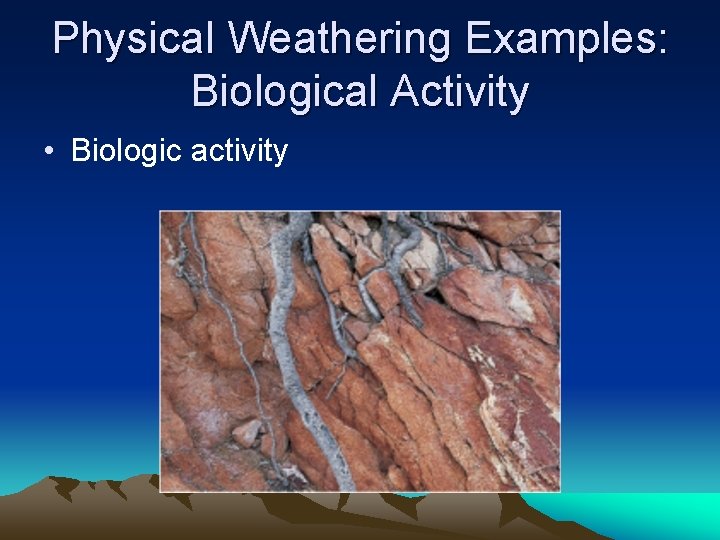 Physical Weathering Examples: Biological Activity

• Biologic activity